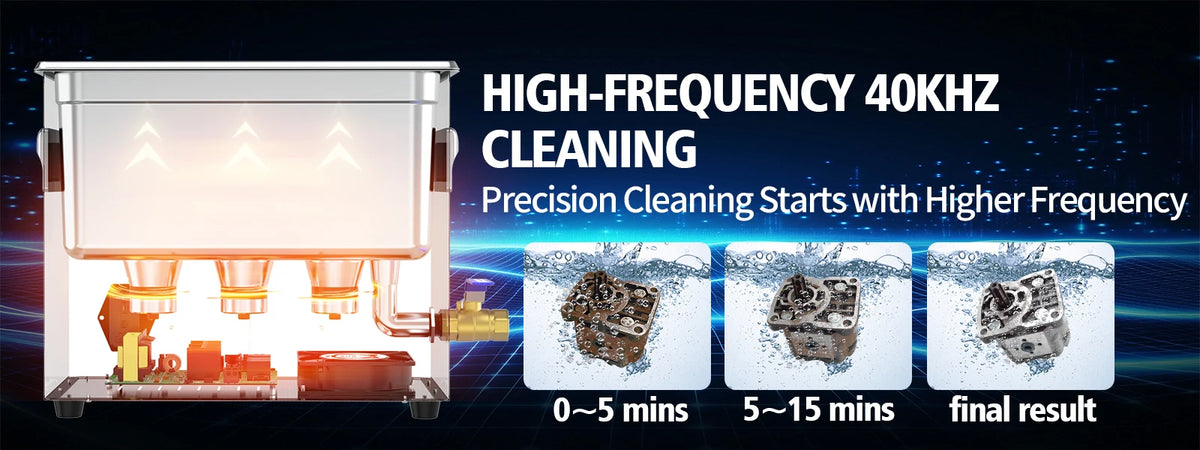 HIGH-FREQUENCY 40KHZ CLEANING

Precision Cleaning Starts with Higher Frequency

0~5 mins

5~15 mins

final result